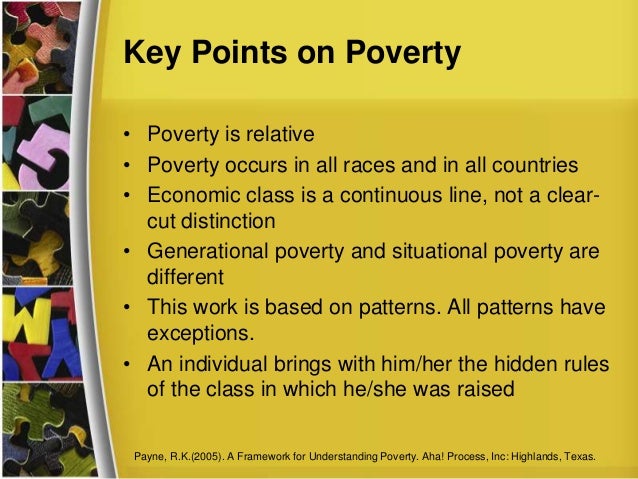 Key Points on Poverty

• Poverty is relative
• Poverty occurs in all races and in all countries
• Economic class is a continuous line, not a clear-cut distinction
• Generational poverty and situational poverty are different
• This work is based on patterns. All patterns have exceptions.
• An individual brings with him/her the hidden rules of the class in which he/she was raised

Payne, R.K.(2005). A Framework for Understanding Poverty. Aha! Process, Inc: Highlands, Texas.